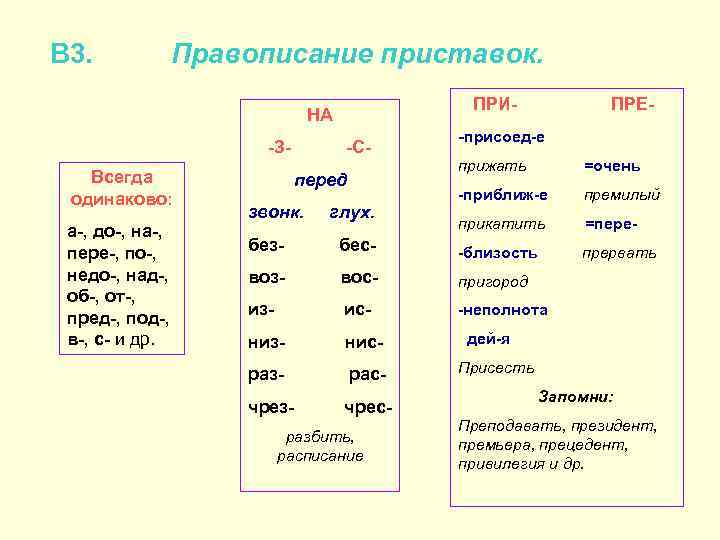 В3. Правописание приставок.

Всегда одинаково:

а-, до-, на-, пере-, по-, недо-, над-, об-, от-, пред-, под-, в-, с- и др.

НА

-З- -С-

перед

звонк. глух.

без- бес-

воз- вос-

из- ис-

низ- нис-

раз- рас-

чрез- чрес-

разбить, расписание

ПРИ- ПРЕ-

-присоед-е

прижать =очень

-приближ-е премилый

прикатить =пере-

-близость прервать

пригород

-неполнота

дей-я

Присесть

Запомни:

Преподавать, президент, премьера, прецедент, привилегия и др.